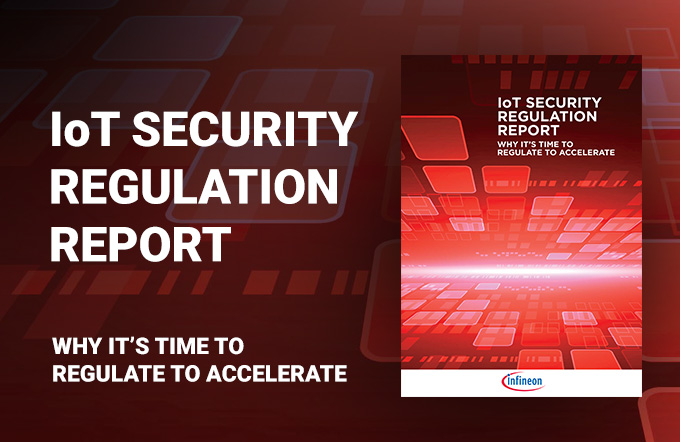 IoT SECURITY REGULATION REPORT

WHY IT'S TIME TO REGULATE TO ACCELERATE

IoT SECURITY REGULATION REPORT

WHY IT'S TIME TO REGULATE TO ACCELERATE

infineon